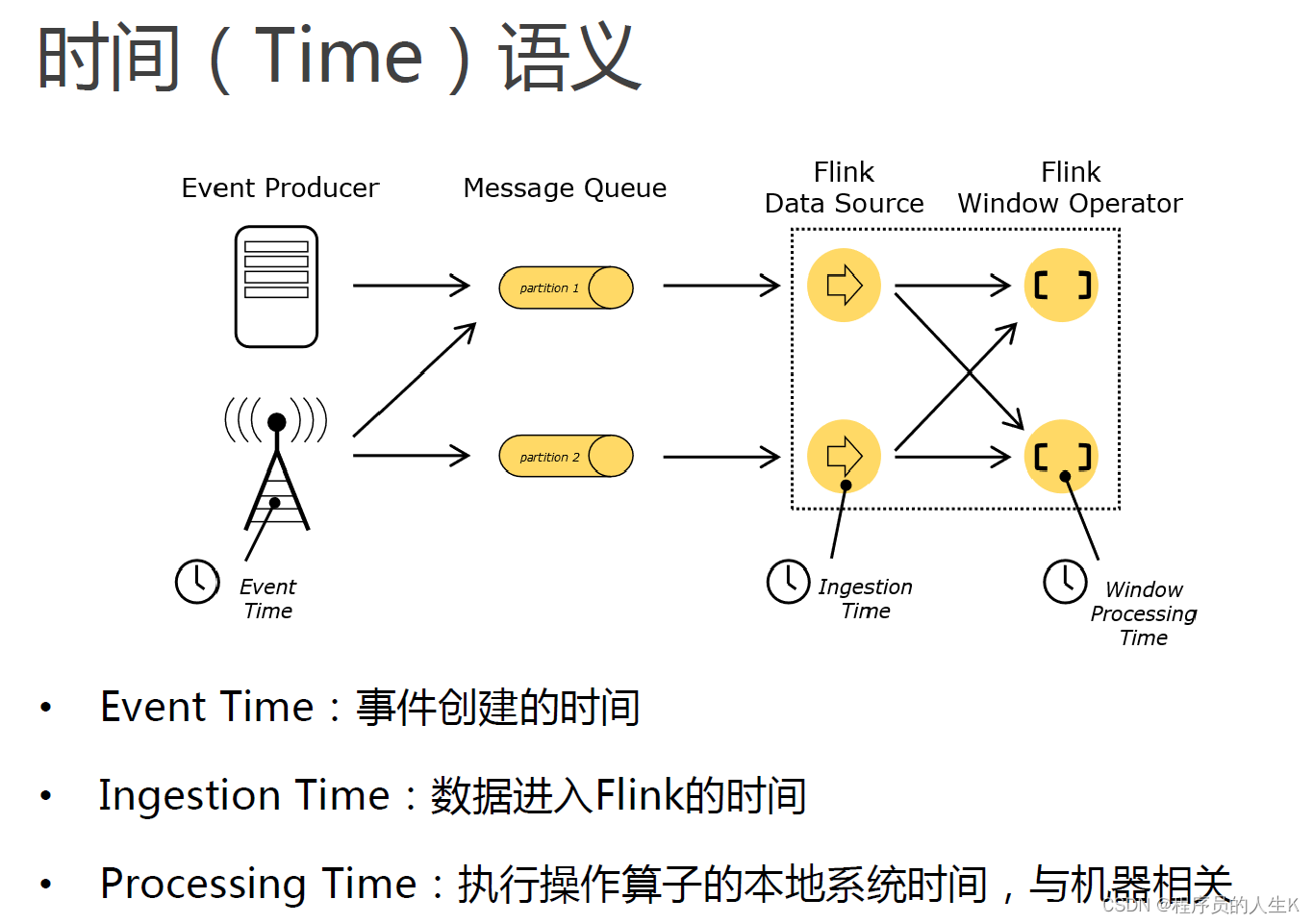 时间（Time）语义

Event Producer

Message Queue

Flink
Data Source

Flink
Window Operator

partition 1

partition 2

Event
Time

Ingestion
Time

Window
Processing
Time

• Event Time：事件创建的时间

• Ingestion Time：数据进入Flink的时间

• Processing Time：执行操作算子的本地系统时间，与机器相关

CSDN @程序员的人生K